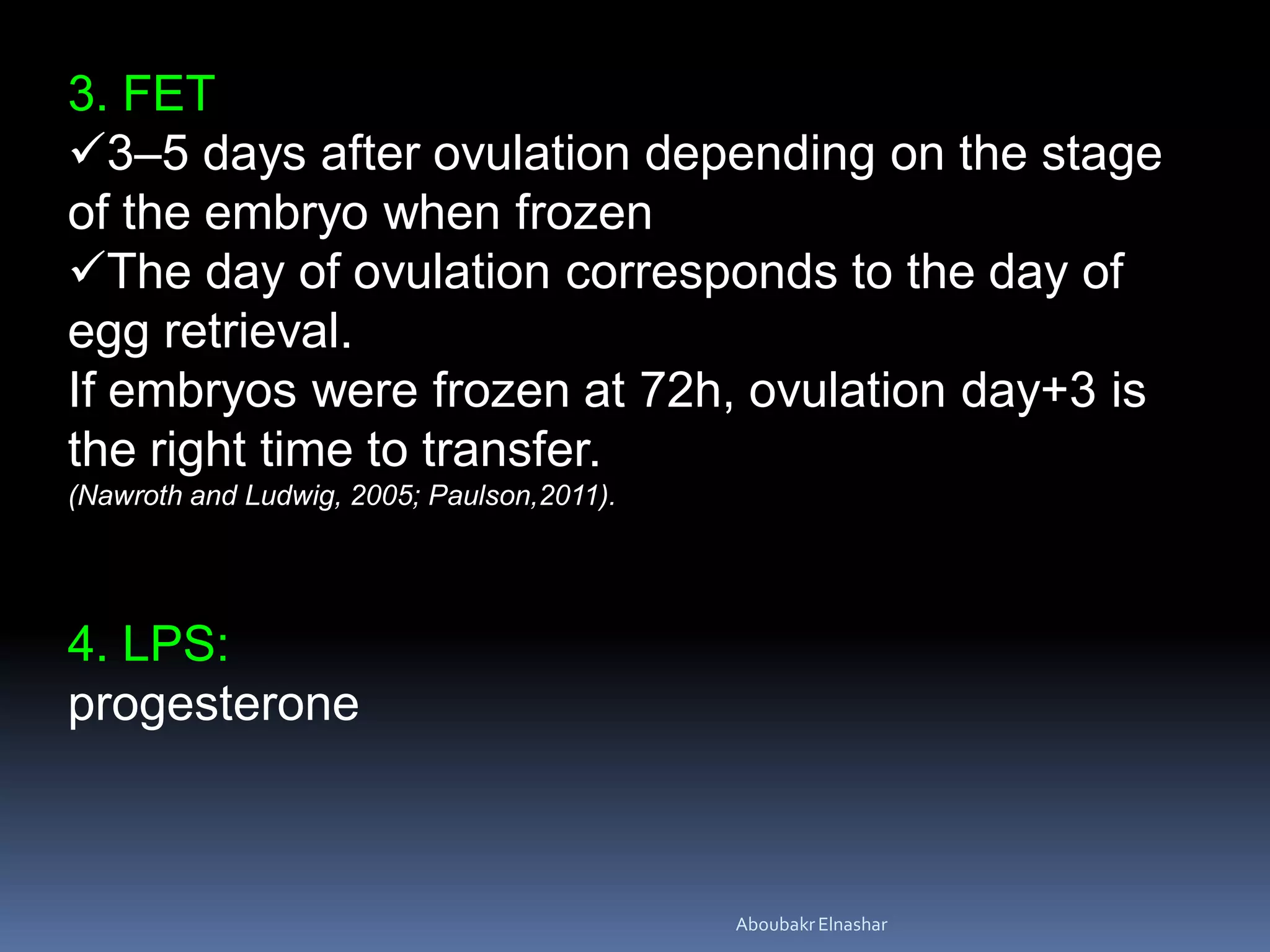 3. FET
✓3–5 days after ovulation depending on the stage of the embryo when frozen
✓The day of ovulation corresponds to the day of egg retrieval.
If embryos were frozen at 72h, ovulation day+3 is the right time to transfer.
(Nawroth and Ludwig, 2005; Paulson,2011).

4. LPS:
progesterone

Aboubakr Elnashar